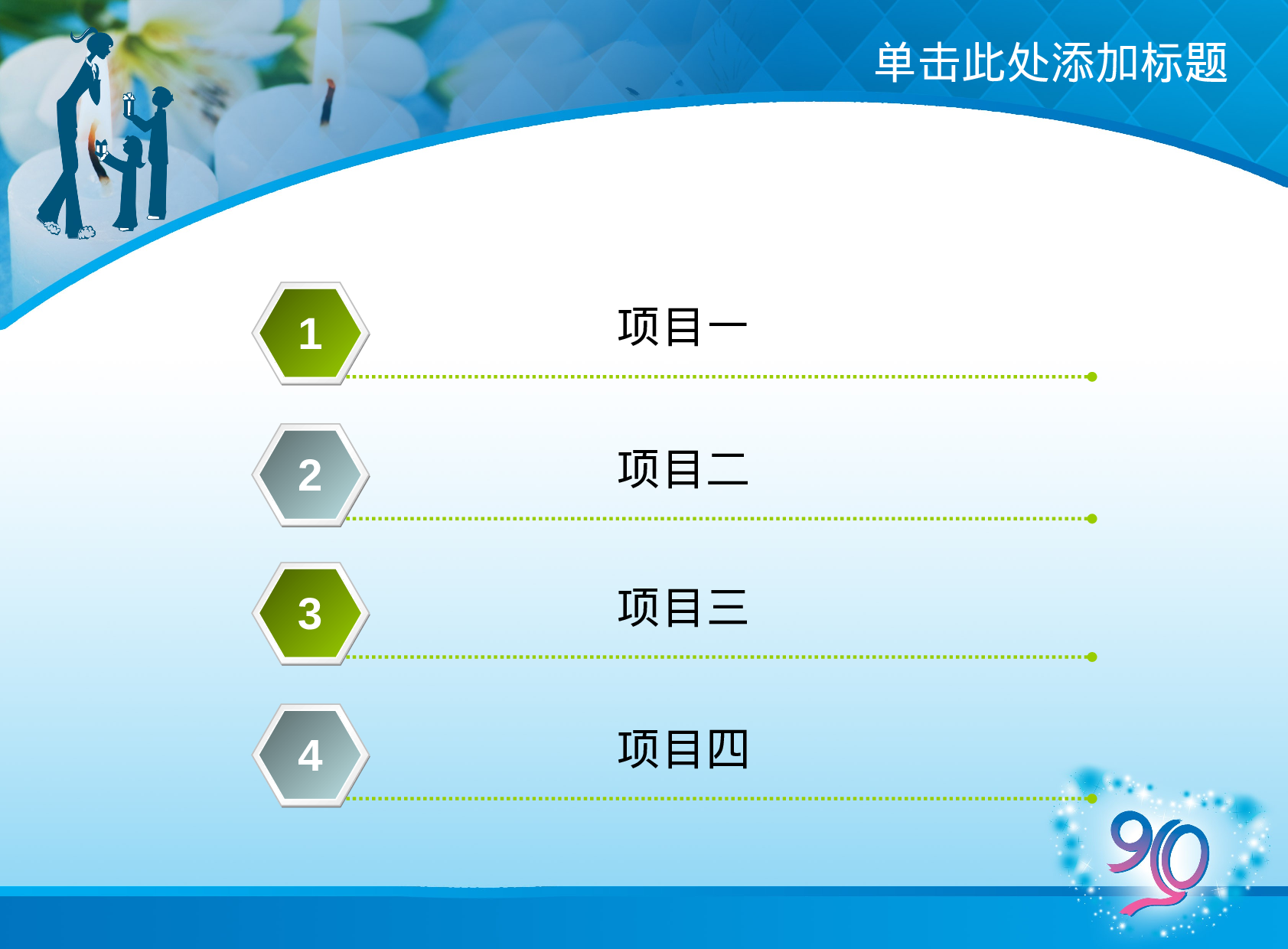 单击此处添加标题

1
项目一

2
项目二

3
项目三

4
项目四

90